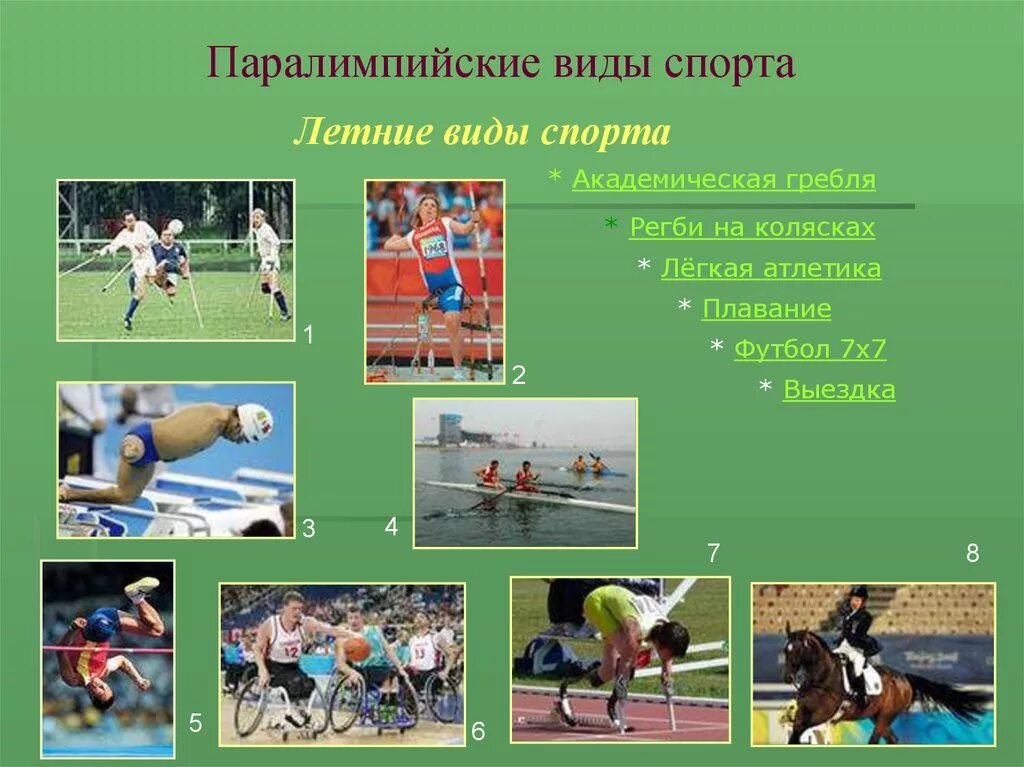 Паралимпийские виды спорта

Летние виды спорта

* Академическая гребля

* Регби на колясках

* Лёгкая атлетика

* Плавание

* Футбол 7х7

* Выездка

1

2

3

4

5

6

7

8